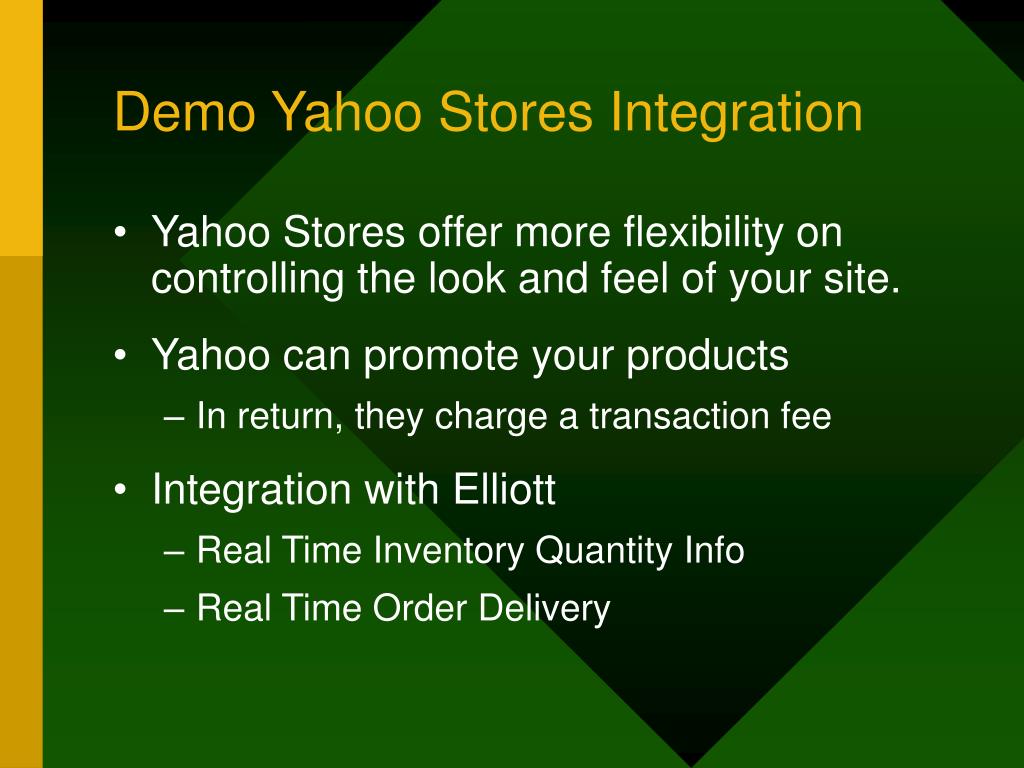 Demo Yahoo Stores Integration

• Yahoo Stores offer more flexibility on controlling the look and feel of your site.

• Yahoo can promote your products
– In return, they charge a transaction fee

• Integration with Elliott
– Real Time Inventory Quantity Info
– Real Time Order Delivery